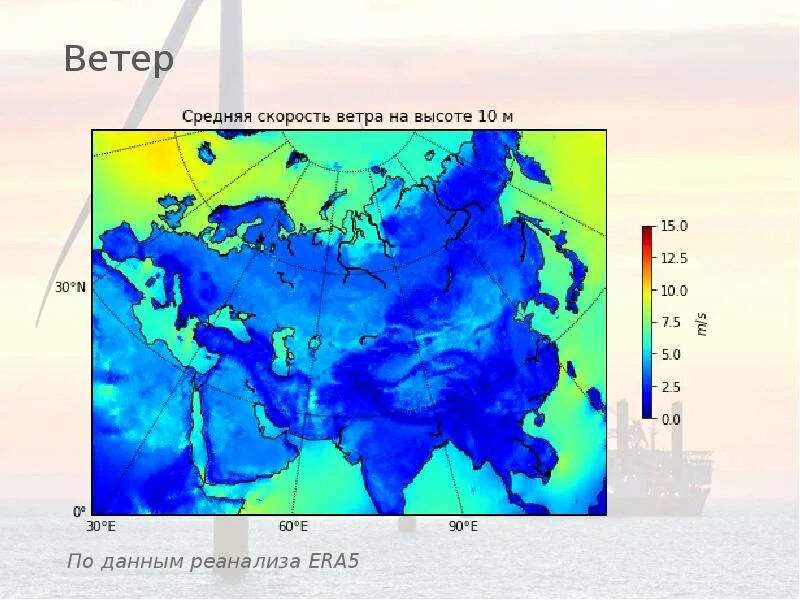 Ветер

Средняя скорость ветра на высоте 10 м

30°N

0°

30°E

60°E

90°E

15.0
12.5
10.0
7.5
5.0
2.5
0.0

m/s

По данным реанализа ERA5